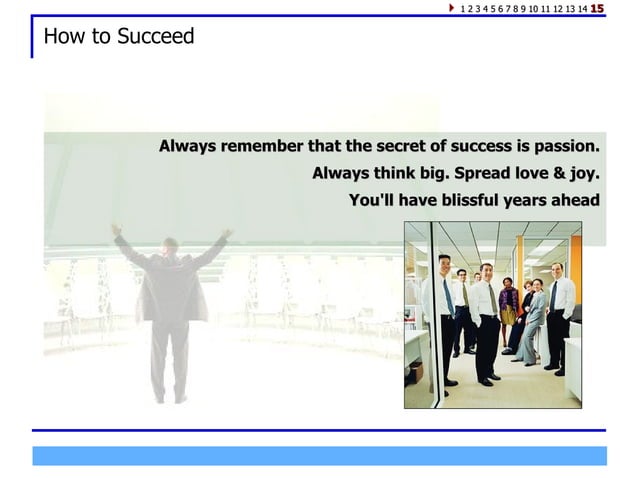 1 2 3 4 5 6 7 8 9 10 11 12 13 14 15

How to Succeed

Always remember that the secret of success is passion.
Always think big. Spread love & joy.
You'll have blissful years ahead